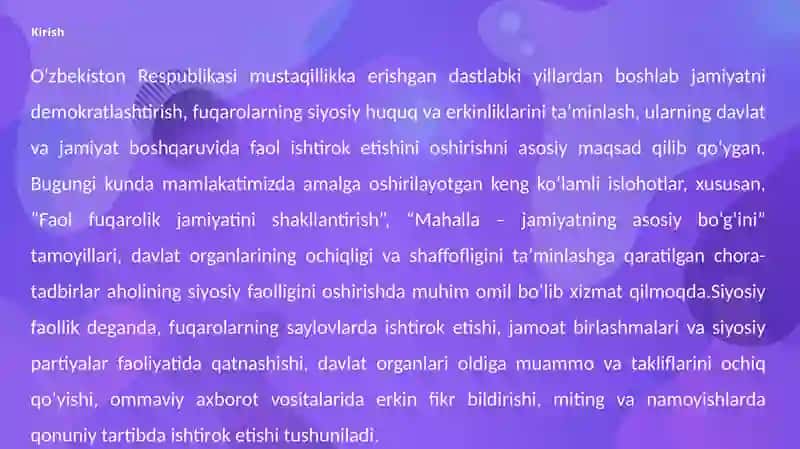 Kirish

O‘zbekiston Respublikasi mustaqillikka erishgan dastlabki yillardan boshlab jamiyatni demokratlashtirish, fuqarolarning siyosiy huquq va erkinliklarini ta’minlash, ularning davlat va jamiyat boshqaruvida faol ishtirok etishini oshirishni asosiy maqsad qilib qo‘ygan. Bugungi kunda mamlakatimizda amalga oshirilayotgan keng ko‘lamli islohotlar, xususan, "Faol fuqarolik jamiyatini shakllantirish", “Mahalla – jamiyatning asosiy bo‘g‘ini" tamoyillari, davlat organlarining ochiqligi va shaffofligini ta’minlashga qaratilgan chora-tadbirlar aholining siyosiy faolligini oshirishda muhim omil bo‘lib xizmat qilmoqda.Siyosiy faollik deganda, fuqarolarning saylovlarda ishtirok etishi, jamoat birlashmalari va siyosiy partiyalar faoliyatida qatnashishi, davlat organlari oldiga muammo va takliflarini ochiq qo‘yishi, ommaviy axborot vositalarida erkin fikr bildirishi, miting va namoyishlarda qonuniy tartibda ishtirok etishi tushuniladi.